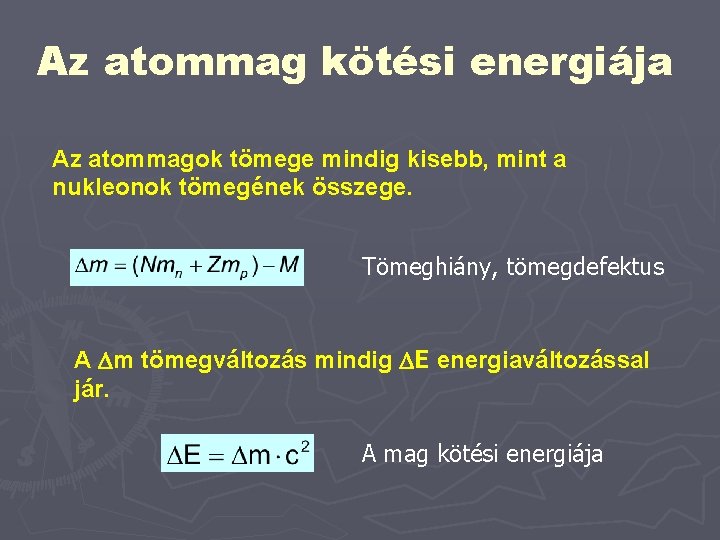 Az atommag kötési energiája

Az atommagok tömege mindig kisebb, mint a nukleonok tömegének összege.

$\Delta m = (Nm_n + Zm_p) - M$

Tömeghiány, tömegdefektus

A $\Delta$m tömegváltozás mindig $\Delta$E energiaváltozással jár.

$\Delta E = \Delta m \cdot c^2$

A mag kötési energiája